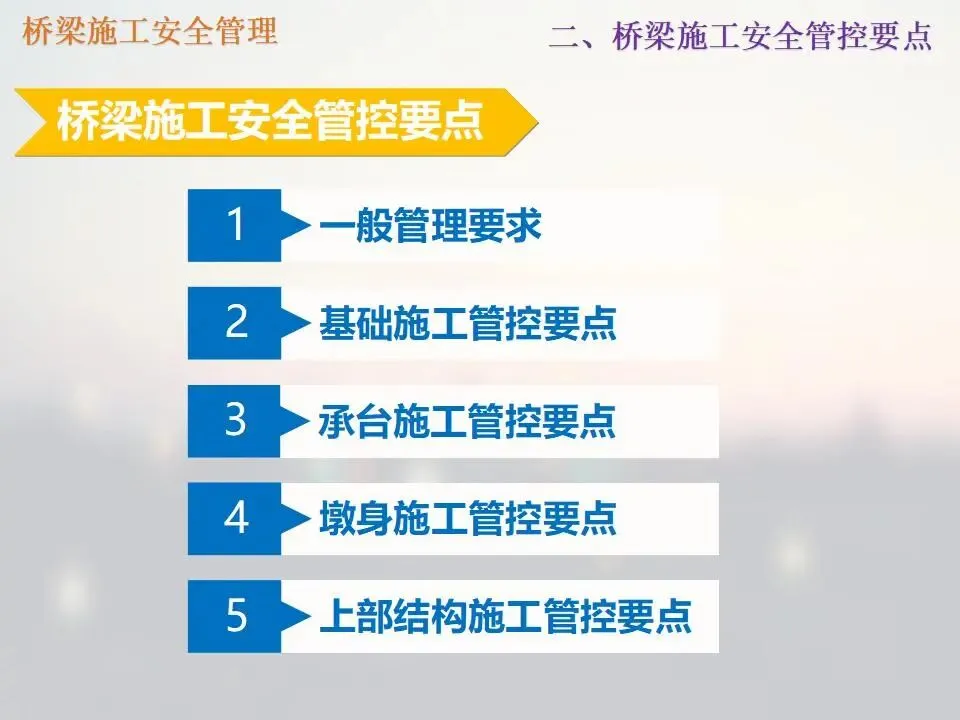 桥梁施工安全管理

二、桥梁施工安全管控要点

桥梁施工安全管控要点

1 一般管理要求

2 基础施工管控要点

3 承台施工管控要点

4 墩身施工管控要点

5 上部结构施工管控要点